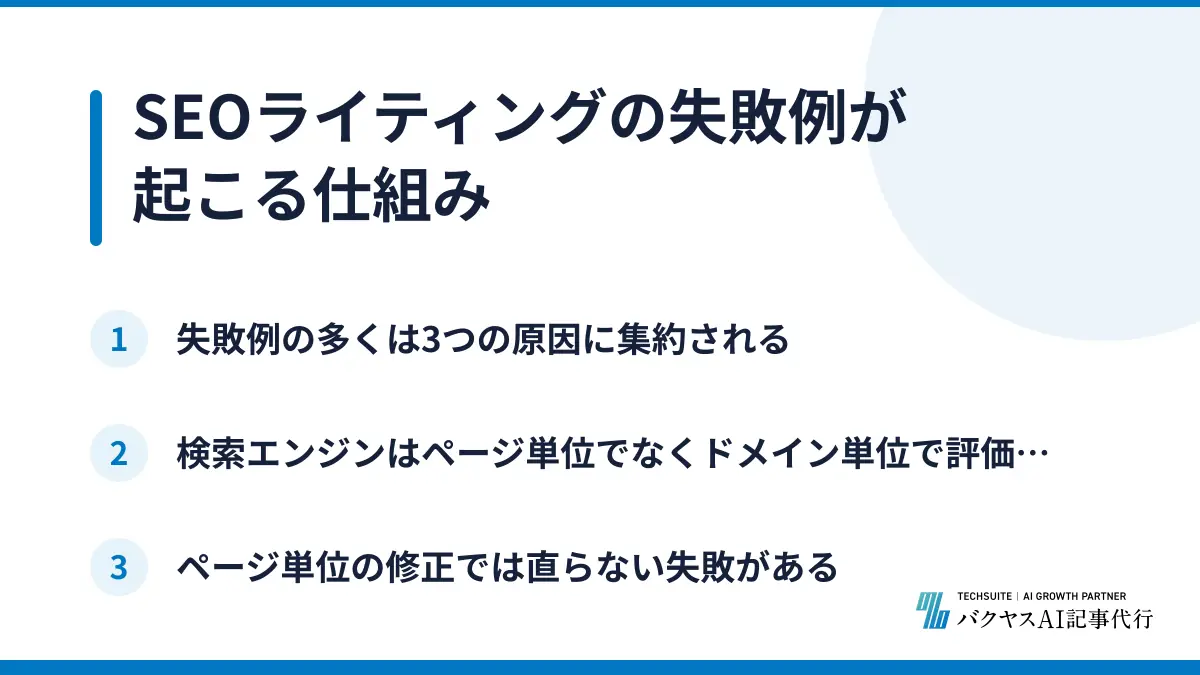 SEOライティングの失敗例が起こる仕組み

1 失敗例の多くは3つの原因に集約される

2 検索エンジンはページ単位でなくドメイン単位で評価…

3 ページ単位の修正では直らない失敗がある

TECHSUITE | AI GROWTH PARTNER
バクヤスAI記事代行